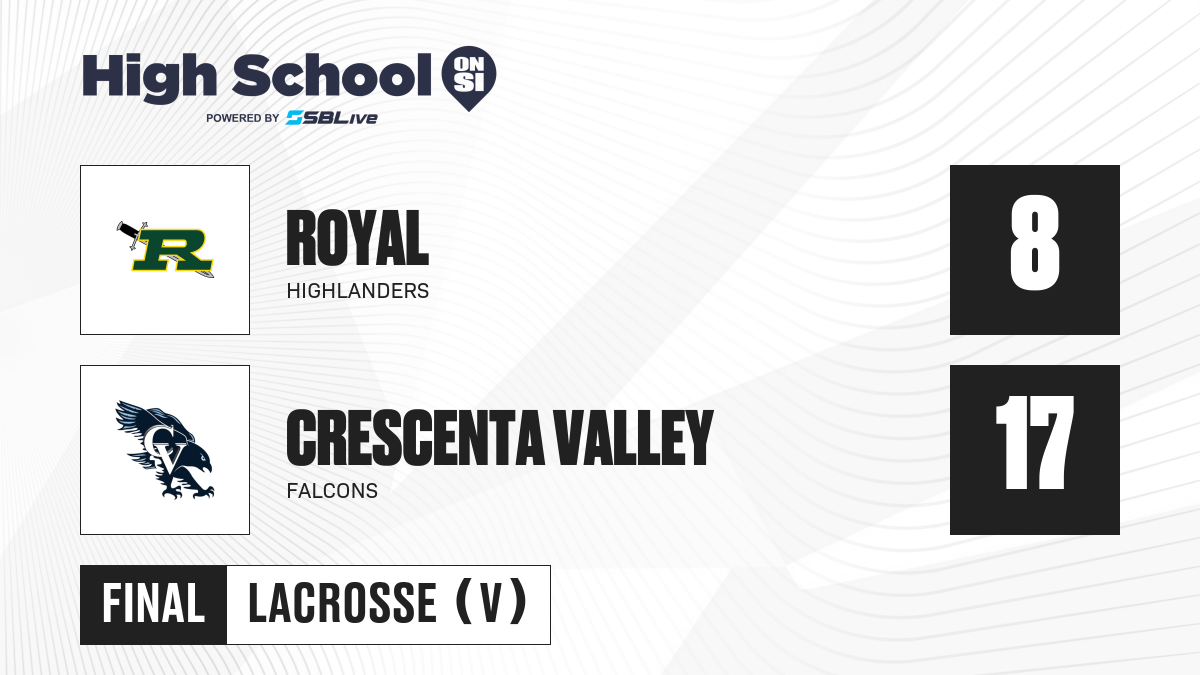 High School ON SI
POWERED BY SBLive

R

ROYAL
HIGHLANDERS

8

CV

CRESCENTA VALLEY
FALCONS

17

FINAL LACROSSE (V)